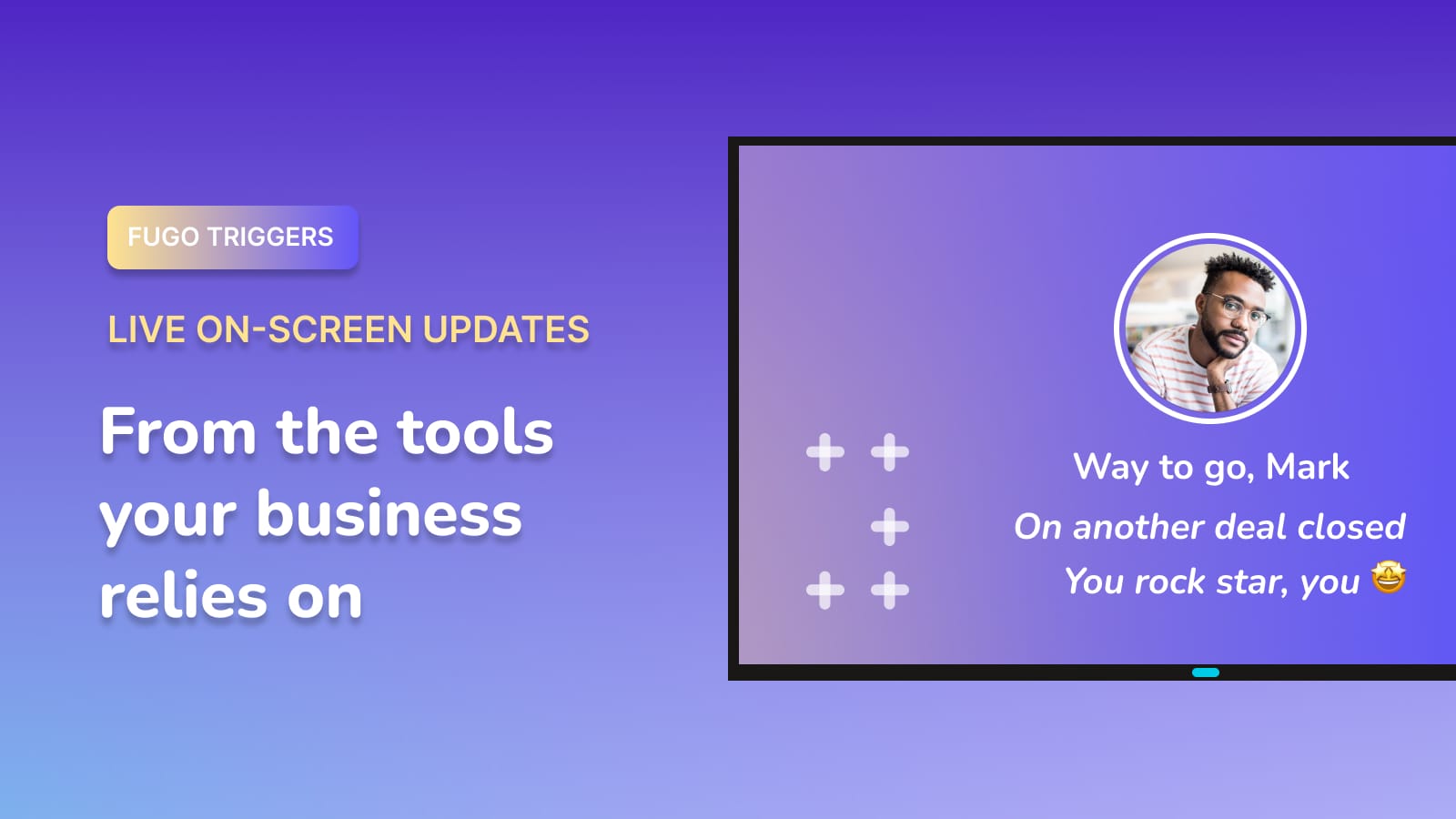 FUGO TRIGGERS

LIVE ON-SCREEN UPDATES

From the tools your business relies on

Way to go, Mark

On another deal closed

You rock star, you 🤩